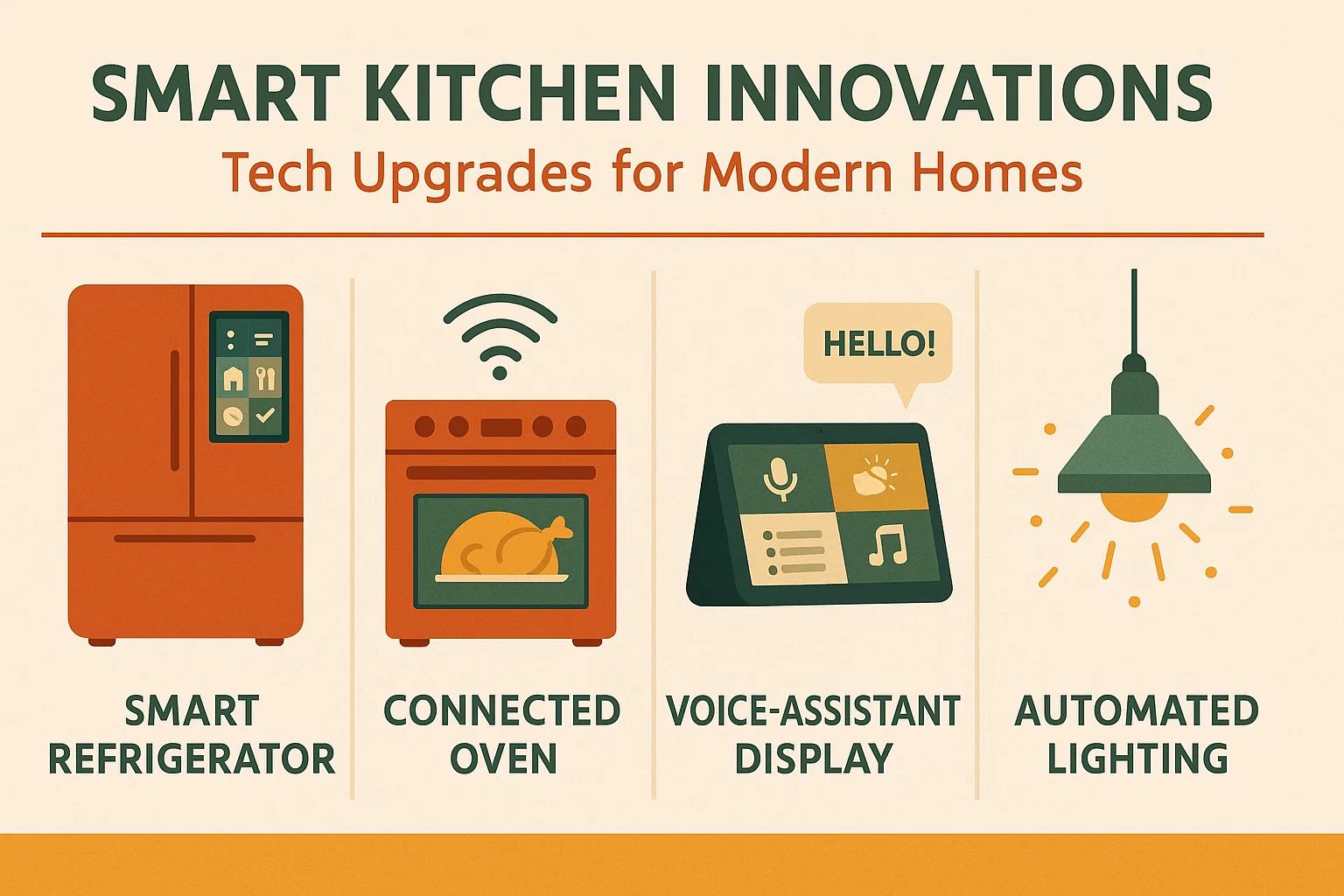 SMART KITCHEN INNOVATIONS

Tech Upgrades for Modern Homes

HELLO!

SMART REFRIGERATOR

CONNECTED OVEN

VOICE-ASSISTANT DISPLAY

AUTOMATED LIGHTING